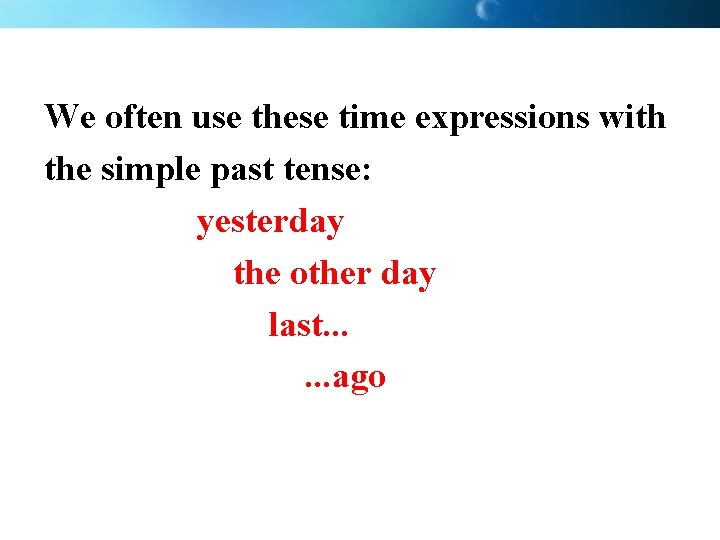 We often use these time expressions with the simple past tense:

yesterday

the other day

last...

...ago